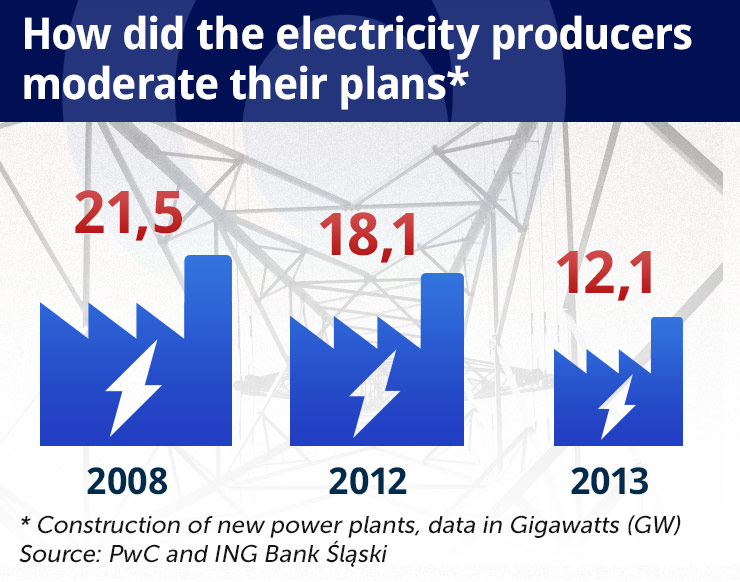 How did the electricity producers moderate their plans*

21,5

18,1

12,1

2008

2012

2013

* Construction of new power plants, data in Gigawatts (GW)
Source: PwC and ING Bank Śląski